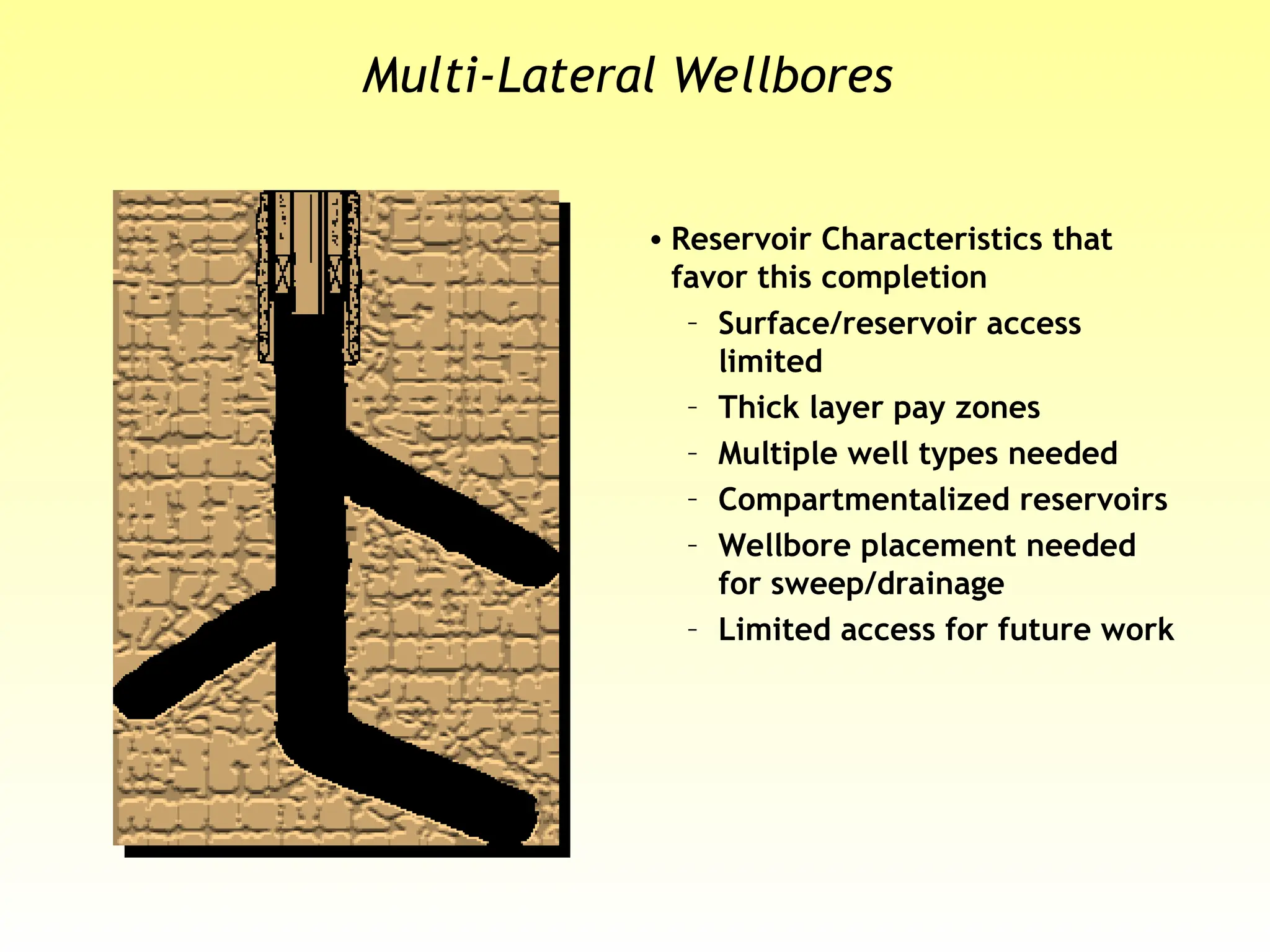 Multi-Lateral Wellbores

• Reservoir Characteristics that favor this completion
– Surface/reservoir access limited
– Thick layer pay zones
– Multiple well types needed
– Compartmentalized reservoirs
– Wellbore placement needed for sweep/drainage
– Limited access for future work